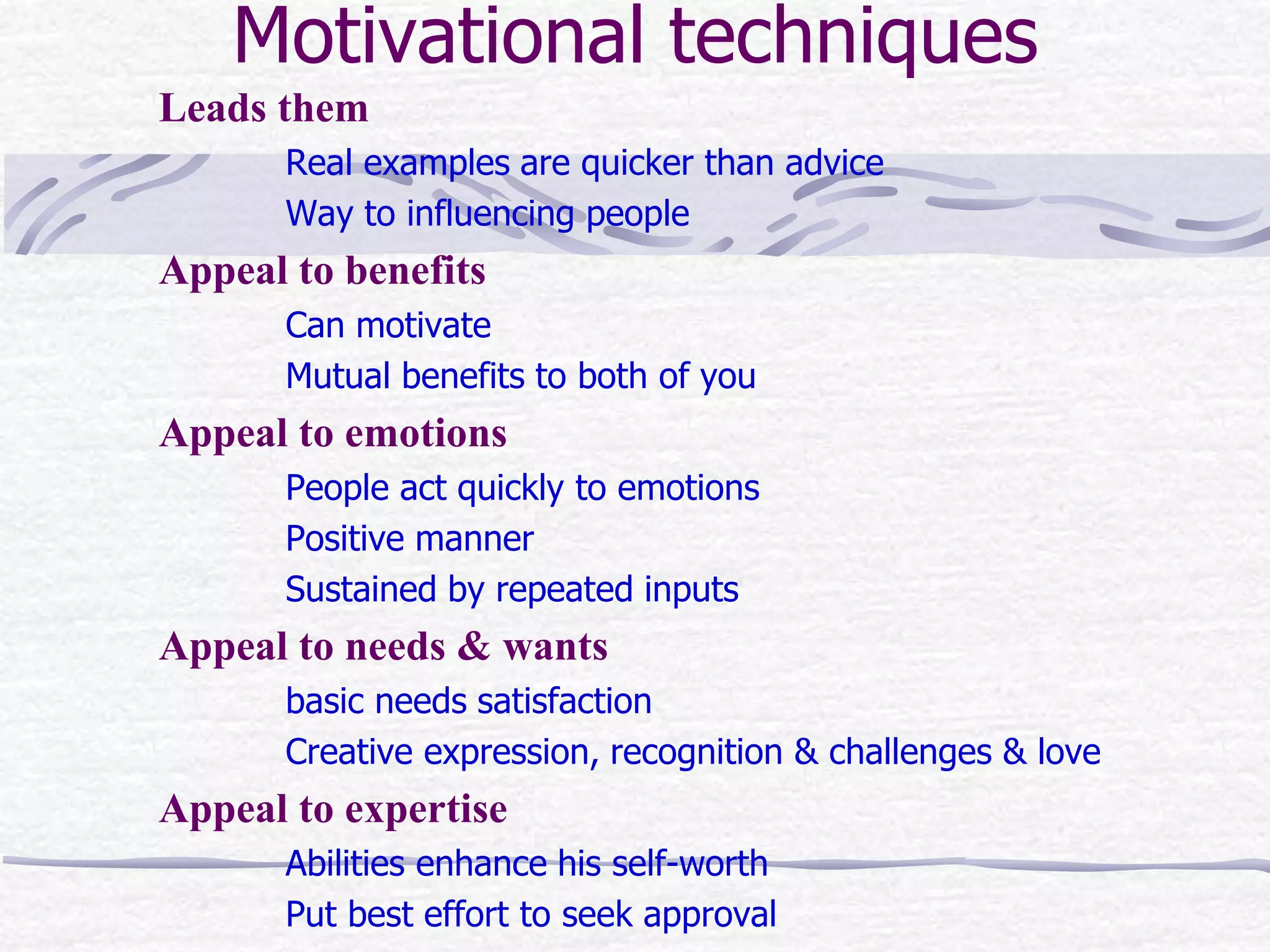 Motivational techniques

Leads them

Real examples are quicker than advice

Way to influencing people

Appeal to benefits

Can motivate

Mutual benefits to both of you

Appeal to emotions

People act quickly to emotions

Positive manner

Sustained by repeated inputs

Appeal to needs & wants

basic needs satisfaction

Creative expression, recognition & challenges & love

Appeal to expertise

Abilities enhance his self-worth

Put best effort to seek approval